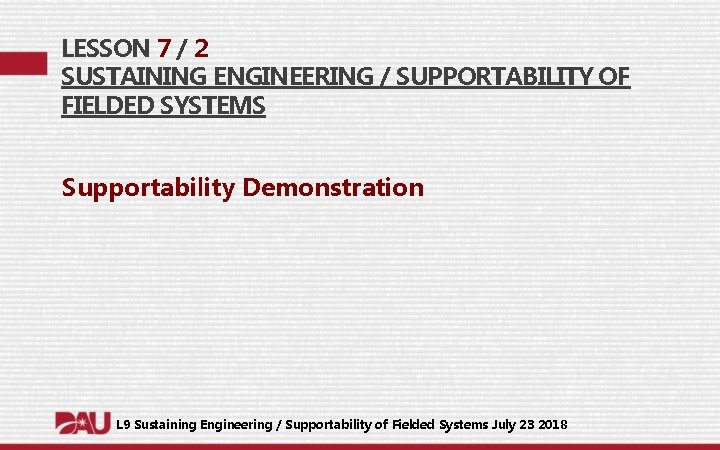 LESSON 7 / 2
SUSTAINING ENGINEERING / SUPPORTABILITY OF FIELDED SYSTEMS

Supportability Demonstration

DAU L9 Sustaining Engineering / Supportability of Fielded Systems July 23 2018